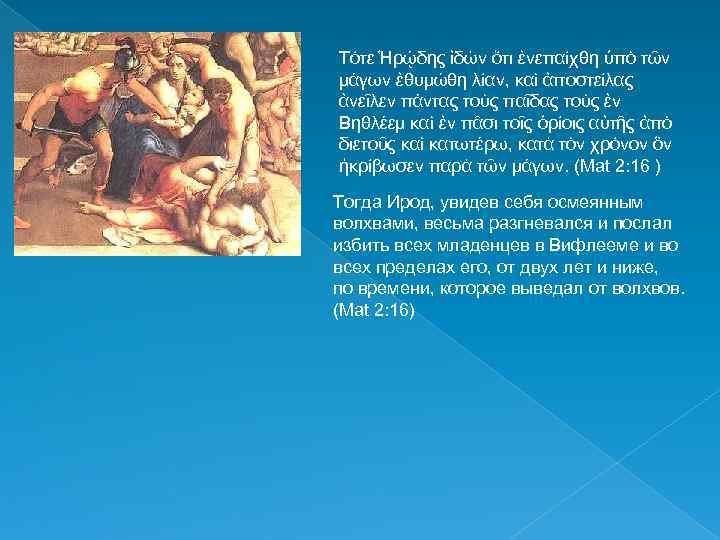 Τότε Ἡρῴδης ἰδὼν ὅτι ἐνεπαίχθη ὑπὸ τῶν μάγων ἐθυμώθη λίαν, καὶ ἀποστείλας ἀνεῖλεν πάντας τοὺς παῖδας τοὺς ἐν Βηθλέεμ καὶ ἐν πᾶσι τοῖς ὁρίοις αὐτῆς ἀπὸ διετοῦς καὶ κατωτέρω, κατὰ τὸν χρόνον ὃν ἠκρίβωσεν παρὰ τῶν μάγων. (Mat 2:16 )

Тогда Ирод, увидев себя осмеянным волхвами, весьма разгневался и послал избить всех младенцев в Вифлееме и во всех пределах его, от двух лет и ниже, по времени, которое выведал от волхвов. (Mat 2:16)